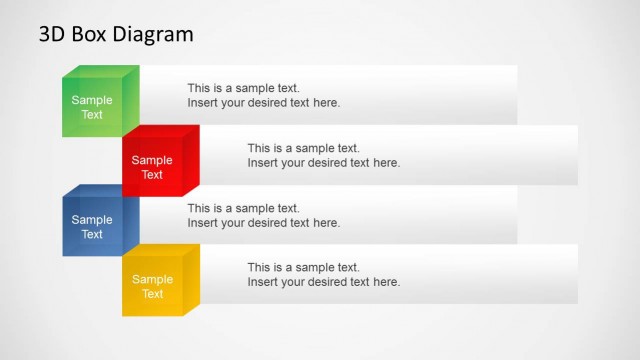 3D Box Diagram

Sample Text

This is a sample text.
Insert your desired text here.

Sample Text

This is a sample text.
Insert your desired text here.

Sample Text

This is a sample text.
Insert your desired text here.

Sample Text

This is a sample text.
Insert your desired text here.